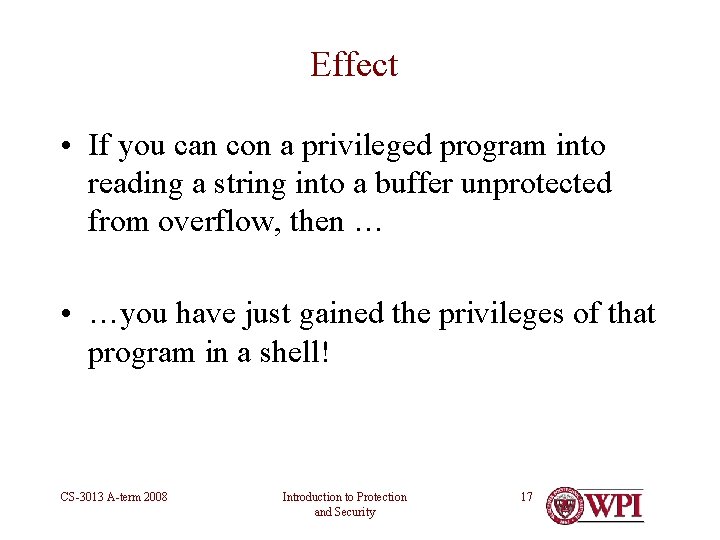 Effect

• If you can con a privileged program into reading a string into a buffer unprotected from overflow, then …

• …you have just gained the privileges of that program in a shell!

CS-3013 A-term 2008

Introduction to Protection and Security

17

WPI